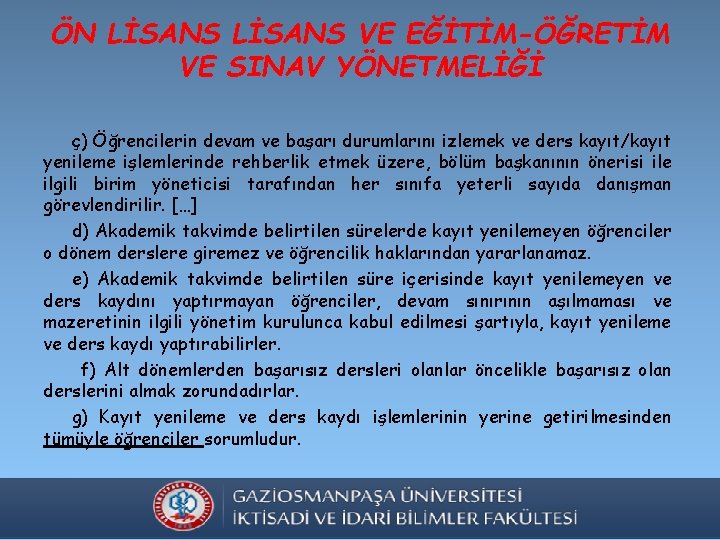 ÖN LİSANS LİSANS VE EĞİTİM-ÖĞRETİM VE SINAV YÖNETMELİĞİ

ç) Öğrencilerin devam ve başarı durumlarını izlemek ve ders kayıt/kayıt yenileme işlemlerinde rehberlik etmek üzere, bölüm başkanının önerisi ile ilgili birim yöneticisi tarafından her sınıfa yeterli sayıda danışman görevlendirilir. [...]

d) Akademik takvimde belirtilen sürelerde kayıt yenilemeyen öğrenciler o dönem derslere giremez ve öğrencilik haklarından yararlanamaz.

e) Akademik takvimde belirtilen süre içerisinde kayıt yenilemeyen ve ders kaydını yaptırmayan öğrenciler, devam sınırının aşılmaması ve mazeretinin ilgili yönetim kurulunca kabul edilmesi şartıyla, kayıt yenileme ve ders kaydı yaptırabilirler.

f) Alt dönemlerden başarısız dersleri olanlar öncelikle başarısız olan derslerini almak zorundadırlar.

g) Kayıt yenileme ve ders kaydı işlemlerinin yerine getirilmesinden tümüyle öğrenciler sorumludur.

GAZİOSMANPAŞA ÜNİVERSİTESİ
İKTİSADİ VE İDARİ BİLİMLER FAKÜLTESİ